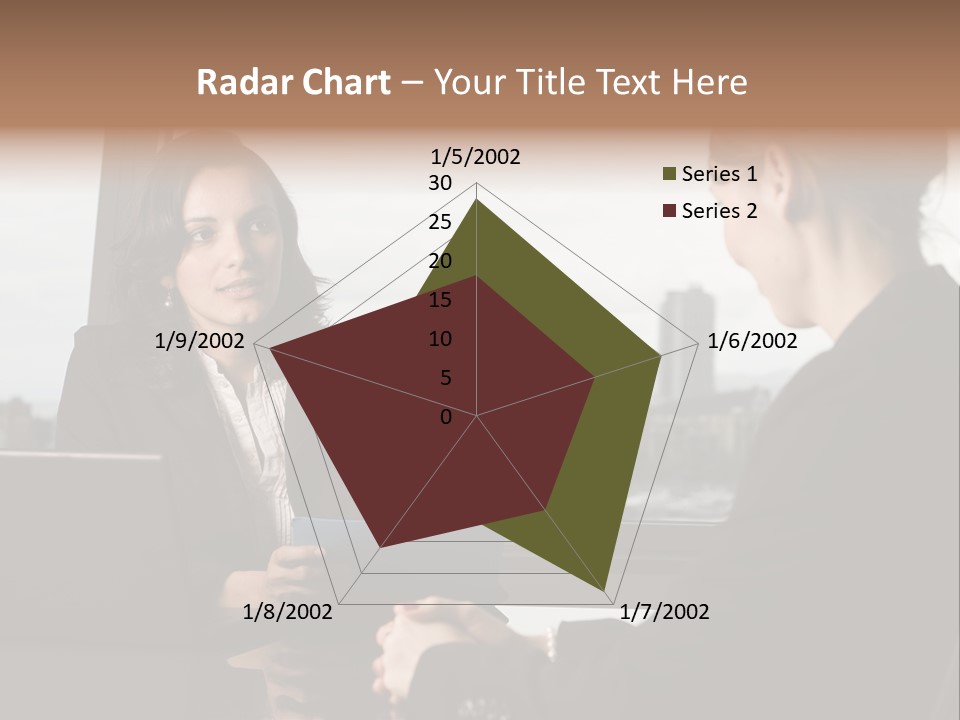 Radar Chart – Your Title Text Here

1/5/2002
30
25
20
15
10
5
0
1/6/2002
1/7/2002
1/8/2002
1/9/2002

Series 1
Series 2